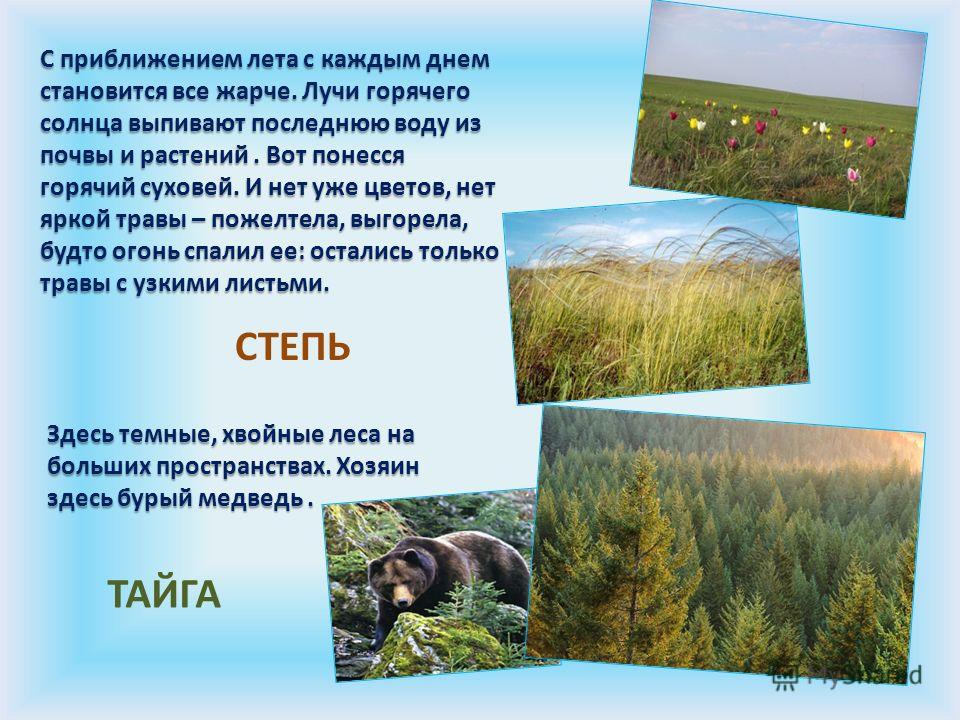 С приближением лета с каждым днем становится все жарче. Лучи горячего солнца выпивают последнюю воду из почвы и растений . Вот понесся горячий суховей. И нет уже цветов, нет яркой травы – пожелтела, выгорела, будто огонь спалил ее: остались только травы с узкими листьми.

СТЕПЬ

Здесь темные, хвойные леса на больших пространствах. Хозяин здесь бурый медведь .

ТАЙГА

MyShared